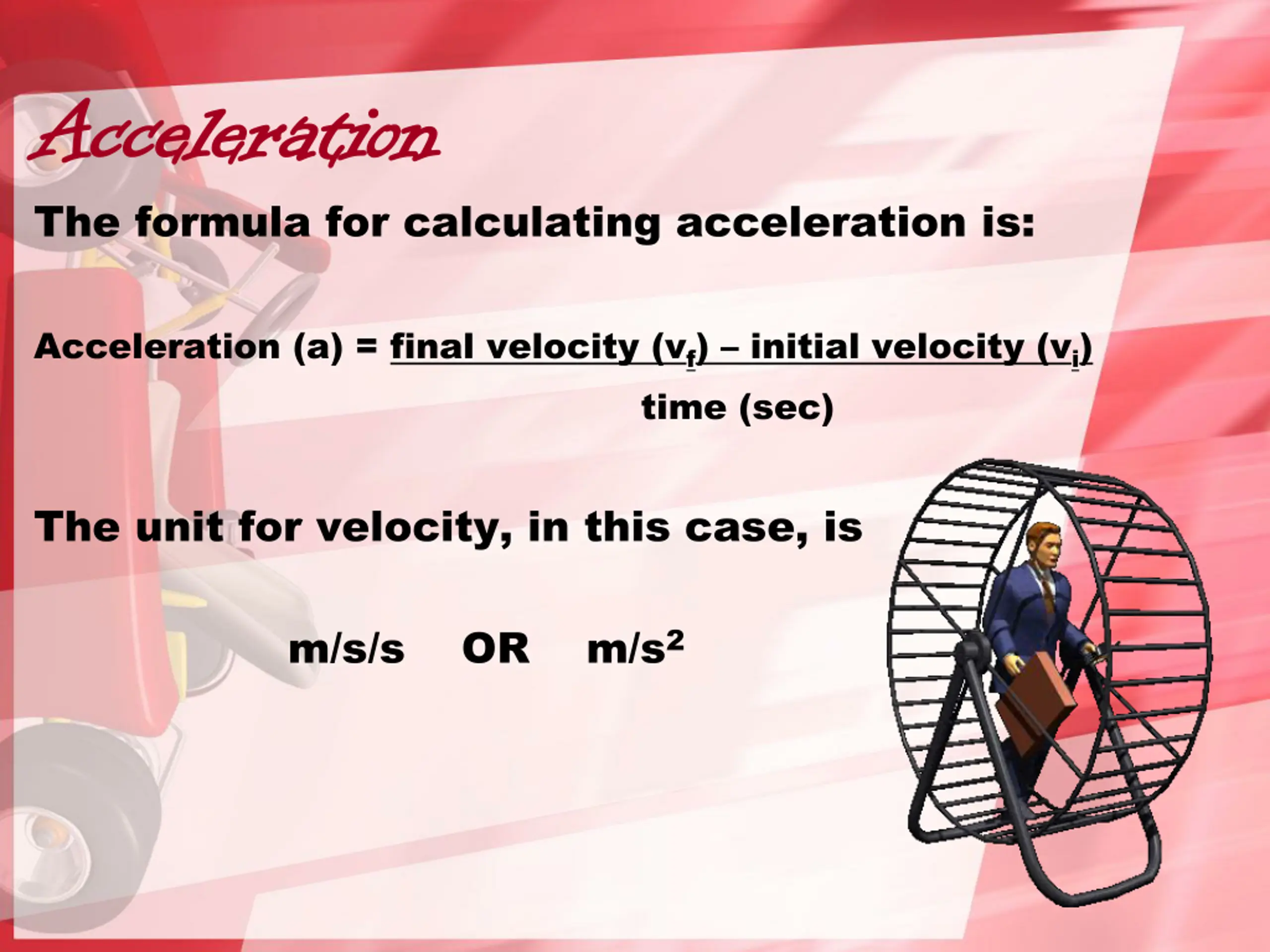 Acceleration

The formula for calculating acceleration is:

Acceleration (a) = $\frac{\text{final velocity } (v_f) - \text{initial velocity } (v_i)}{\text{time (sec)}}$

The unit for velocity, in this case, is

m/s/s OR $m/s^2$